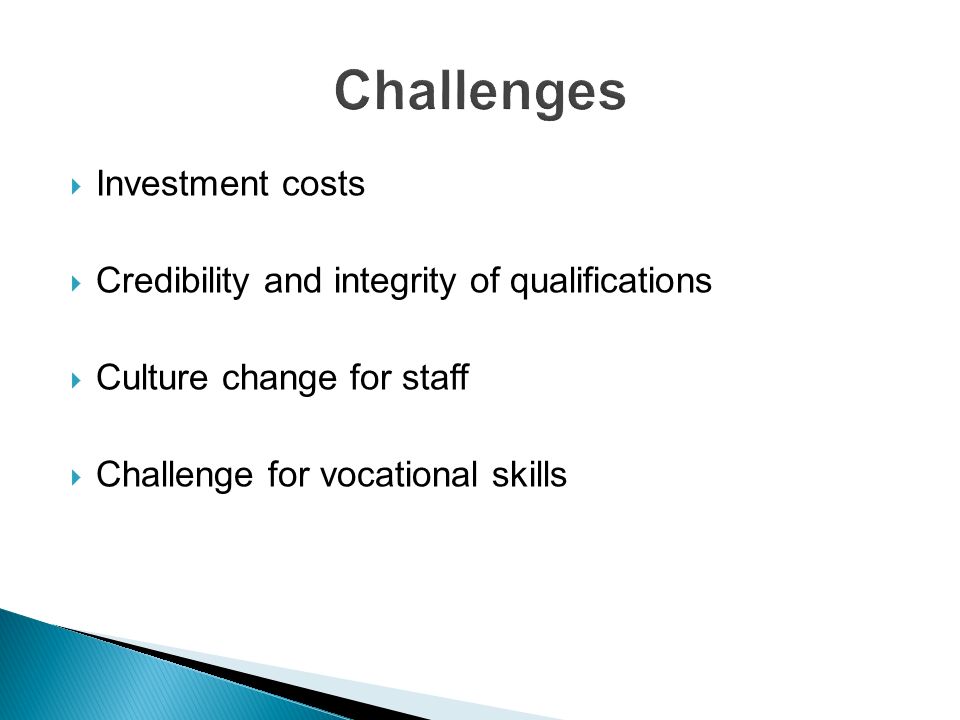 Challenges

Investment costs

Credibility and integrity of qualifications

Culture change for staff

Challenge for vocational skills